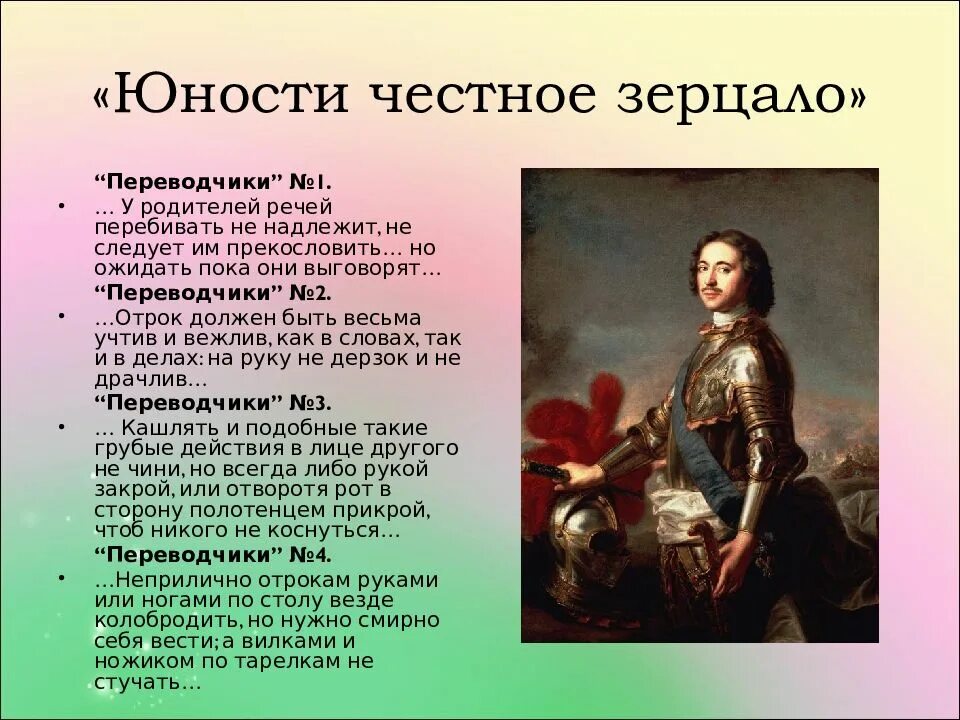 «Юности честное зерцало»

“Переводчики” №1.

• … У родителей речей перебивать не надлежит, не следует им прекословить… но ожидать пока они выговорят…

“Переводчики” №2.

• …Отрок должен быть весьма учтив и вежлив, как в словах, так и в делах: на руку не дерзок и не драчлив…

“Переводчики” №3.

• … Кашлять и подобные такие грубые действия в лице другого не чини, но всегда либо рукой закрой, или отворотя рот в сторону полотенцем прикрой, чтоб никого не коснуться…

“Переводчики” №4.

• …Неприлично отрокам руками или ногами по столу везде колобродить, но нужно смирно себя вести; а вилками и ножиком по тарелкам не стучать…